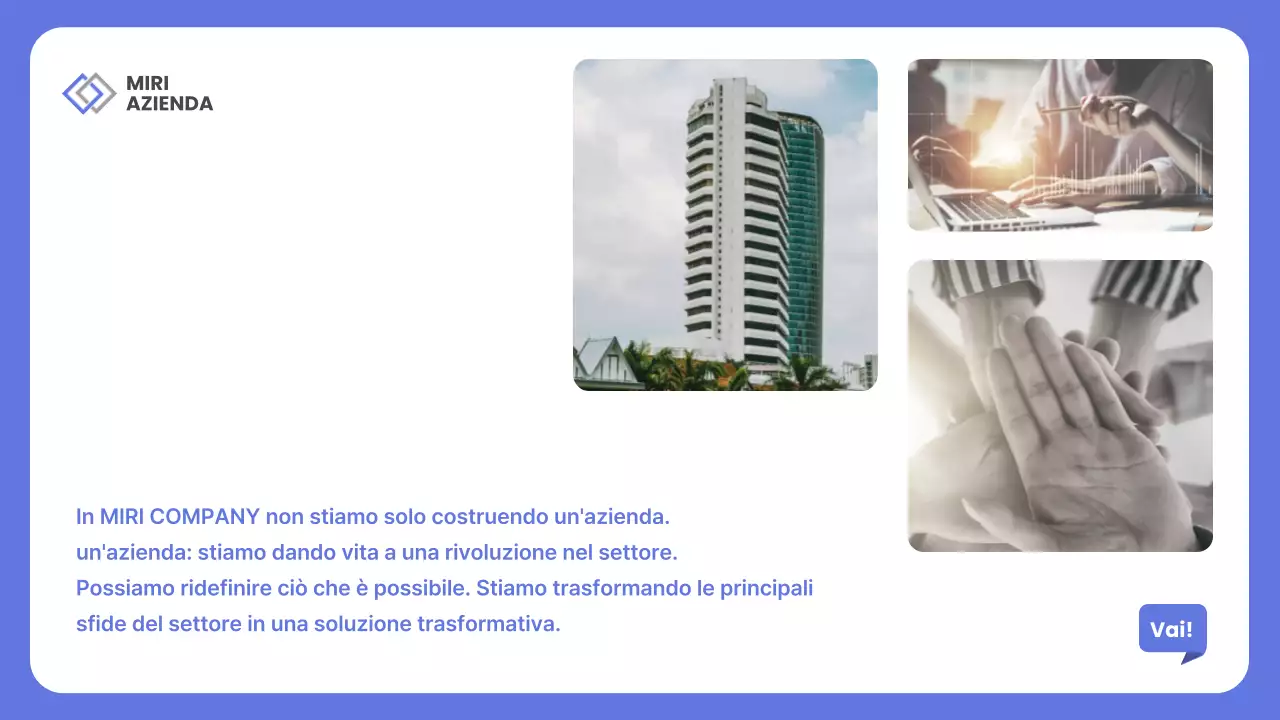 MIRI AZIENDA

In MIRI COMPANY non stiamo solo costruendo un'azienda. un'azienda: stiamo dando vita a una rivoluzione nel settore. Possiamo ridefinire ciò che è possibile. Stiamo trasformando le principali sfide del settore in una soluzione trasformativa.

Vai!